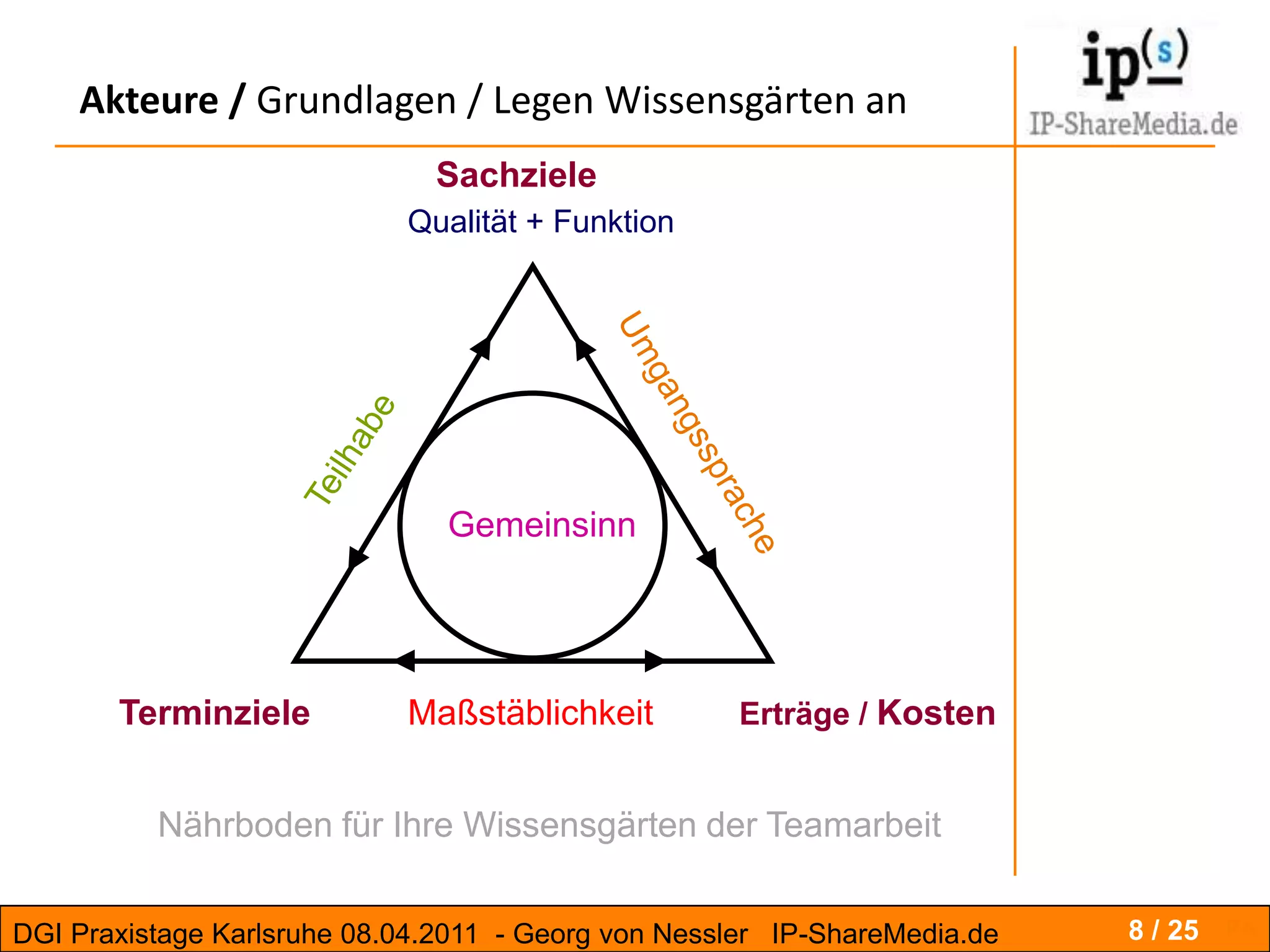 Akteure / Grundlagen / Legen Wissensgärten an

ip(s)
IP-ShareMedia.de

Sachziele
Qualität + Funktion

Teilhabe

Umgangssprache

Gemeinsinn

Terminziele

Maßstäblichkeit

Erträge / Kosten

Nährboden für Ihre Wissensgärten der Teamarbeit

DGI Praxistage Karlsruhe 08.04.2011 - Georg von Nessler IP-ShareMedia.de

8 / 25